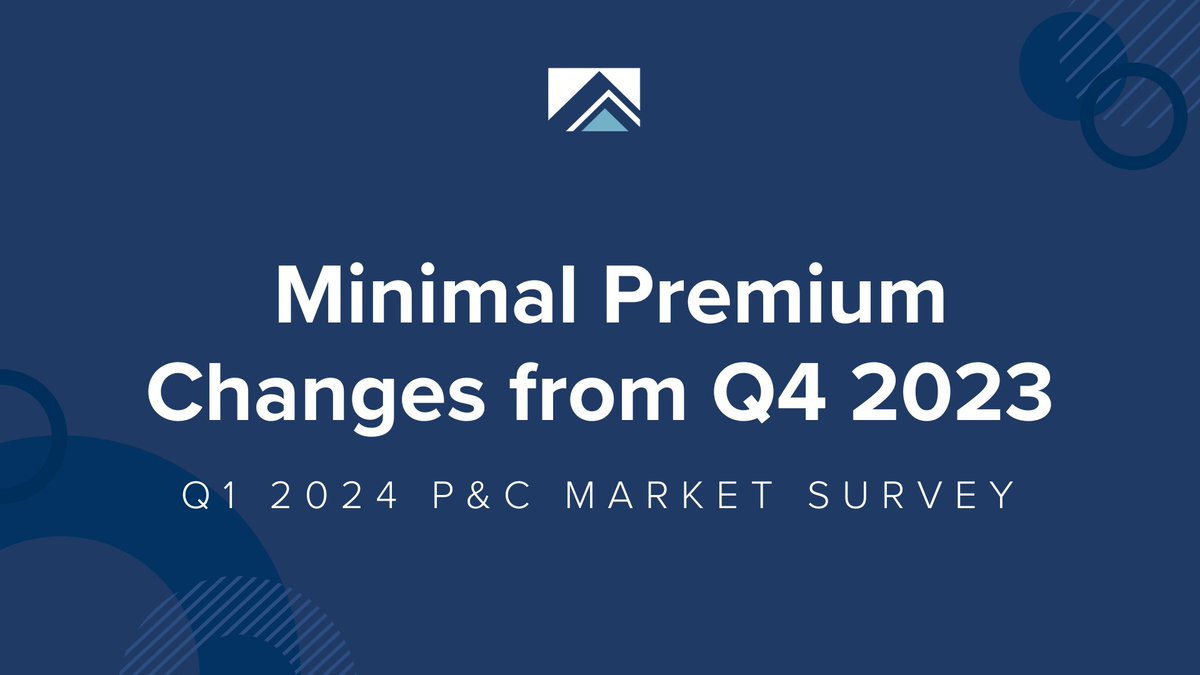 Minimal Premium Changes from Q4 2023

Q1 2024 P&C MARKET SURVEY